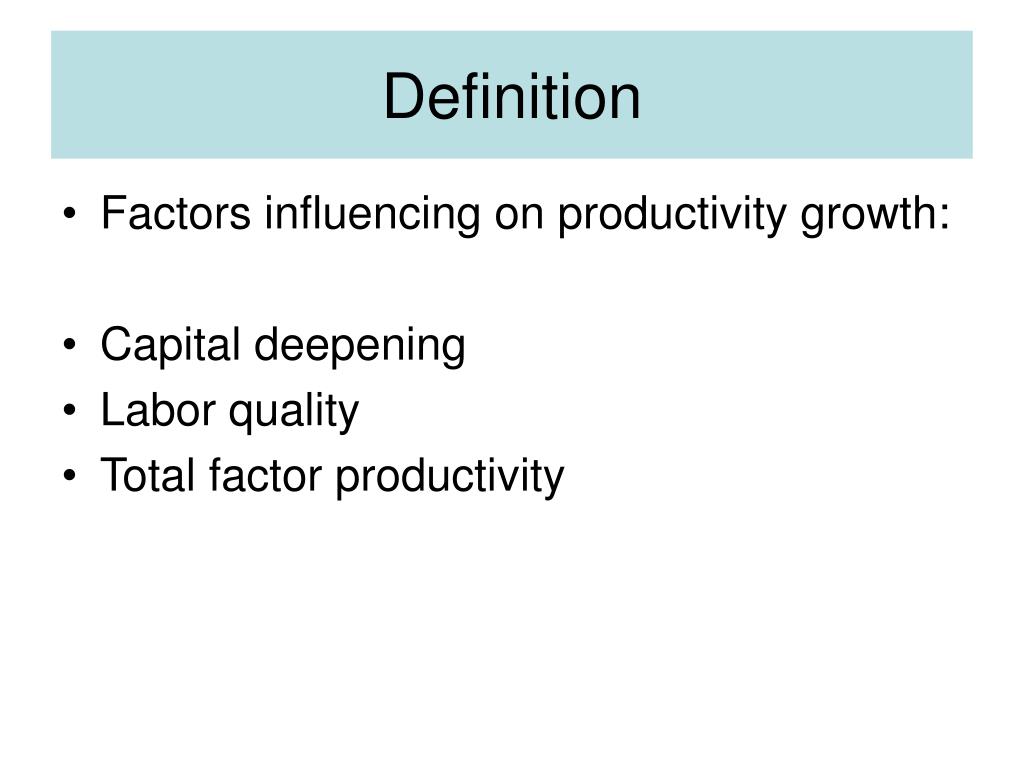 Definition

• Factors influencing on productivity growth:

• Capital deepening
• Labor quality
• Total factor productivity